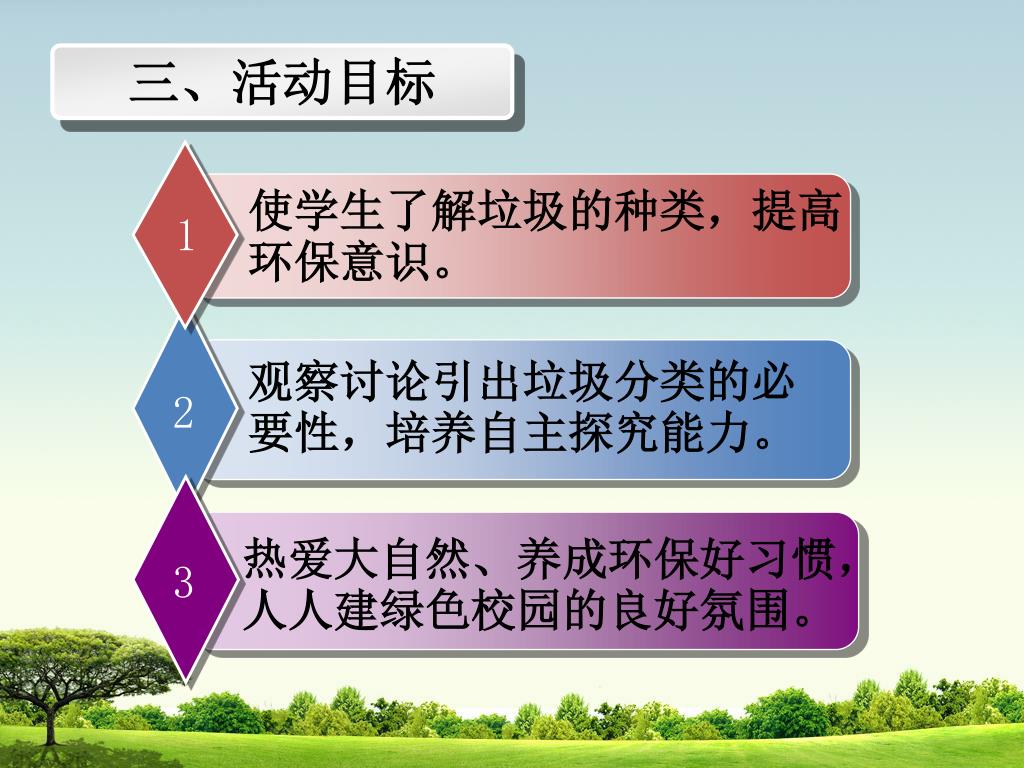 三、活动目标

1

使学生了解垃圾的种类，提高环保意识。

2

观察讨论引出垃圾分类的必要性，培养自主探究能力。

3

热爱大自然、养成环保好习惯，人人建绿色校园的良好氛围。